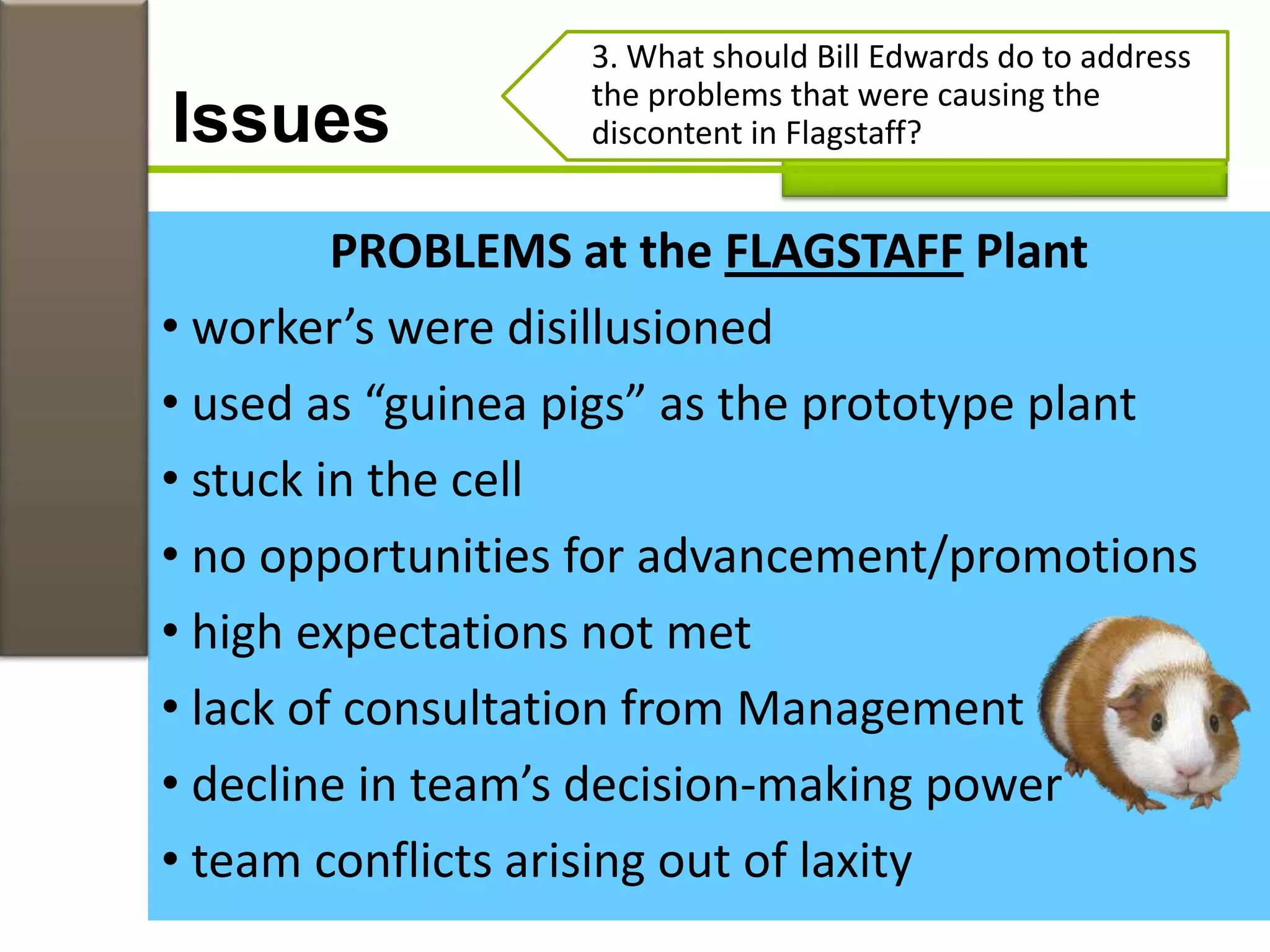 Issues

3. What should Bill Edwards do to address the problems that were causing the discontent in Flagstaff?

PROBLEMS at the FLAGSTAFF Plant

• worker’s were disillusioned
• used as “guinea pigs” as the prototype plant
• stuck in the cell
• no opportunities for advancement/promotions
• high expectations not met
• lack of consultation from Management
• decline in team’s decision-making power
• team conflicts arising out of laxity